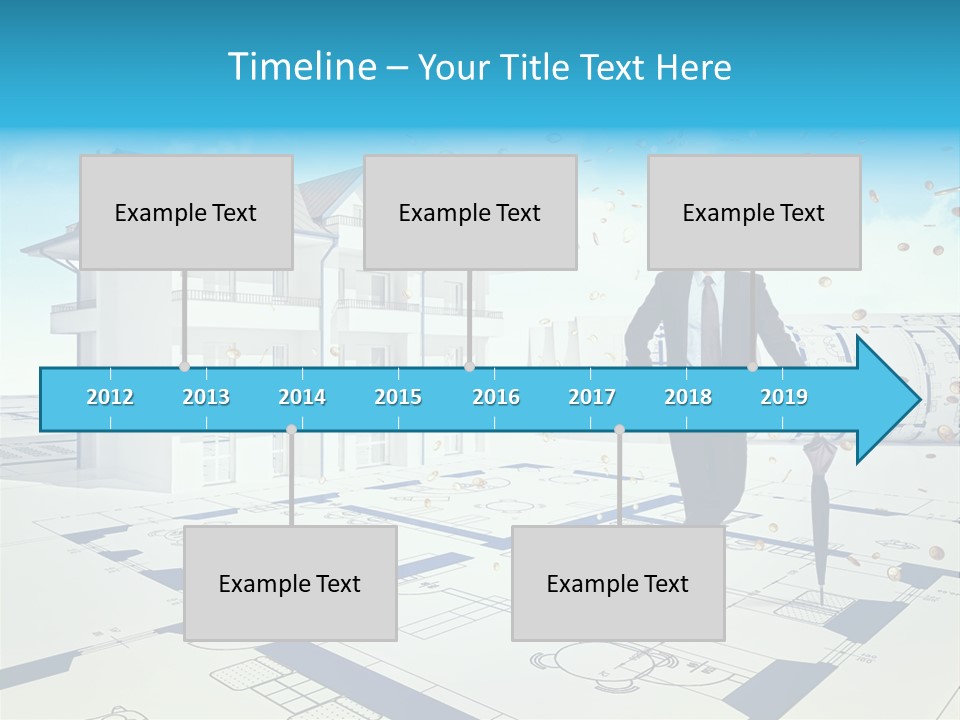 Timeline – Your Title Text Here

Example Text

Example Text

Example Text

2012 2013 2014 2015 2016 2017 2018 2019

Example Text

Example Text